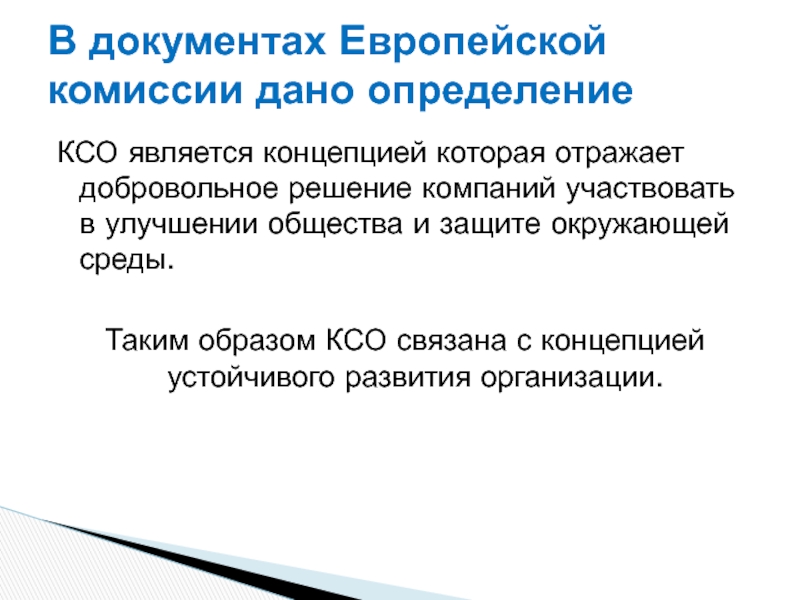 В документах Европейской комиссии дано определение

КСО является концепцией которая отражает добровольное решение компаний участвовать в улучшении общества и защите окружающей среды.

Таким образом КСО связана с концепцией устойчивого развития организации.